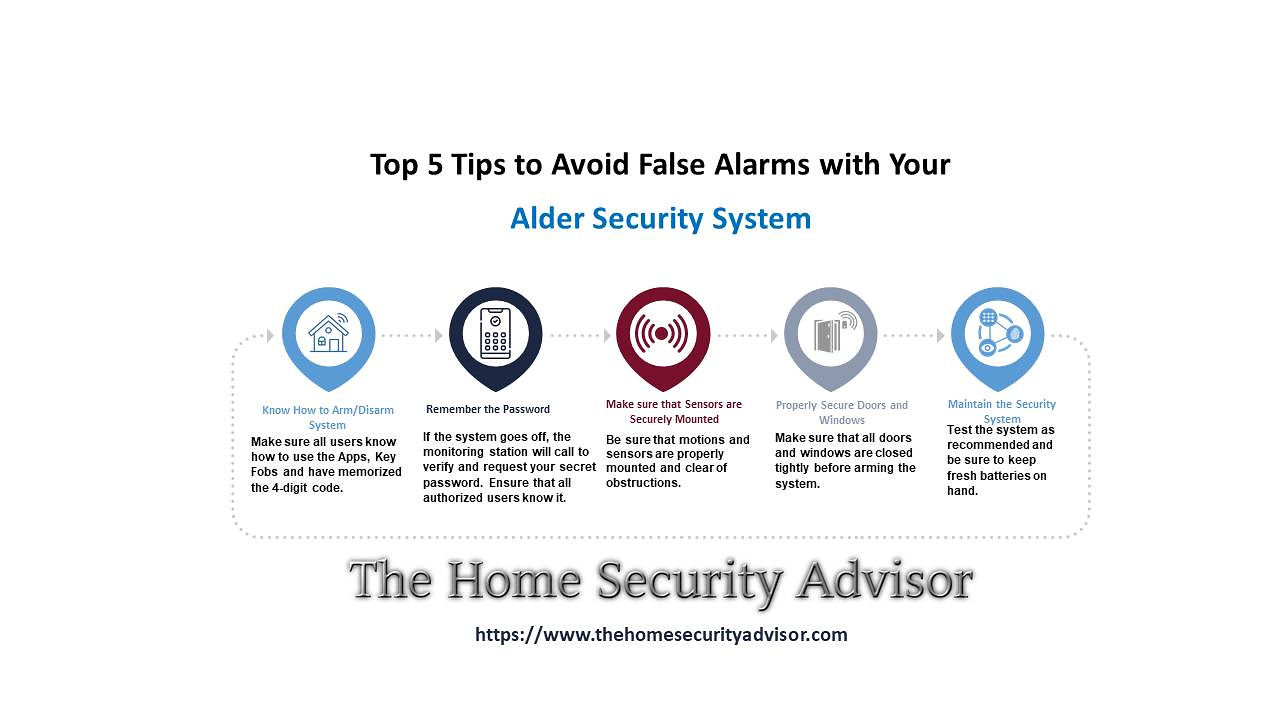 Top 5 Tips to Avoid False Alarms with Your

Alder Security System

Know How to Arm/Disarm System

Make sure all users know how to use the Apps, Key Fobs and have memorized the 4-digit code.

Remember the Password

If the system goes off, the monitoring station will call to verify and request your secret password. Ensure that all authorized users know it.

Make sure that Sensors are Securely Mounted

Be sure that motions and sensors are properly mounted and clear of obstructions.

Properly Secure Doors and Windows

Make sure that all doors and windows are closed tightly before arming the system.

Maintain the Security System

Test the system as recommended and be sure to keep fresh batteries on hand.

The Home Security Advisor

https://www.thehomesecurityadvisor.com